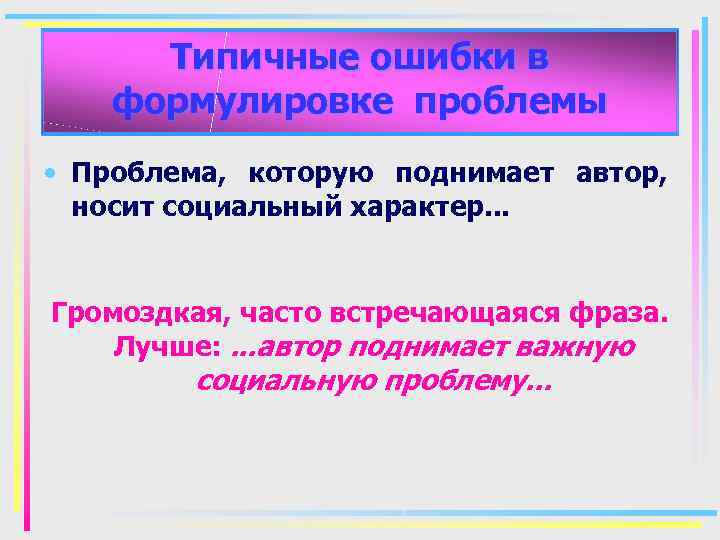 Типичные ошибки в формулировке проблемы

• Проблема, которую поднимает автор, носит социальный характер...

Громоздкая, часто встречающаяся фраза. Лучше: ...автор поднимает важную социальную проблему...